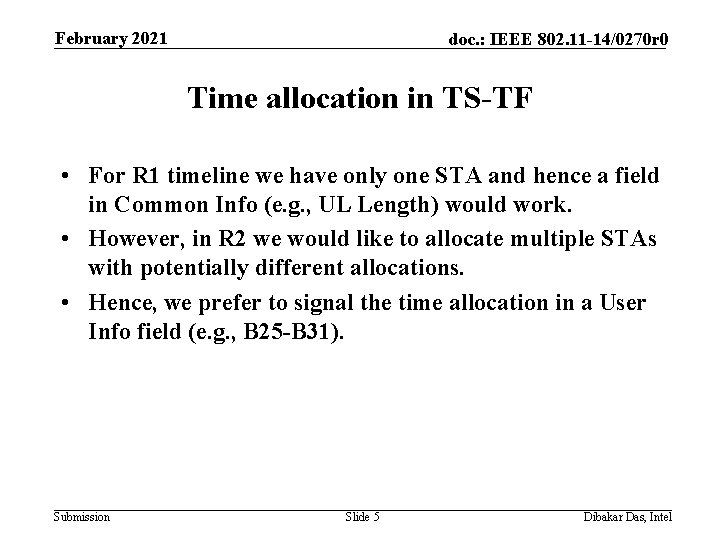 February 2021

doc.: IEEE 802.11-14/0270r0

Time allocation in TS-TF

• For R1 timeline we have only one STA and hence a field in Common Info (e.g., UL Length) would work.
• However, in R2 we would like to allocate multiple STAs with potentially different allocations.
• Hence, we prefer to signal the time allocation in a User Info field (e.g., B25-B31).

Submission

Slide 5

Dibakar Das, Intel